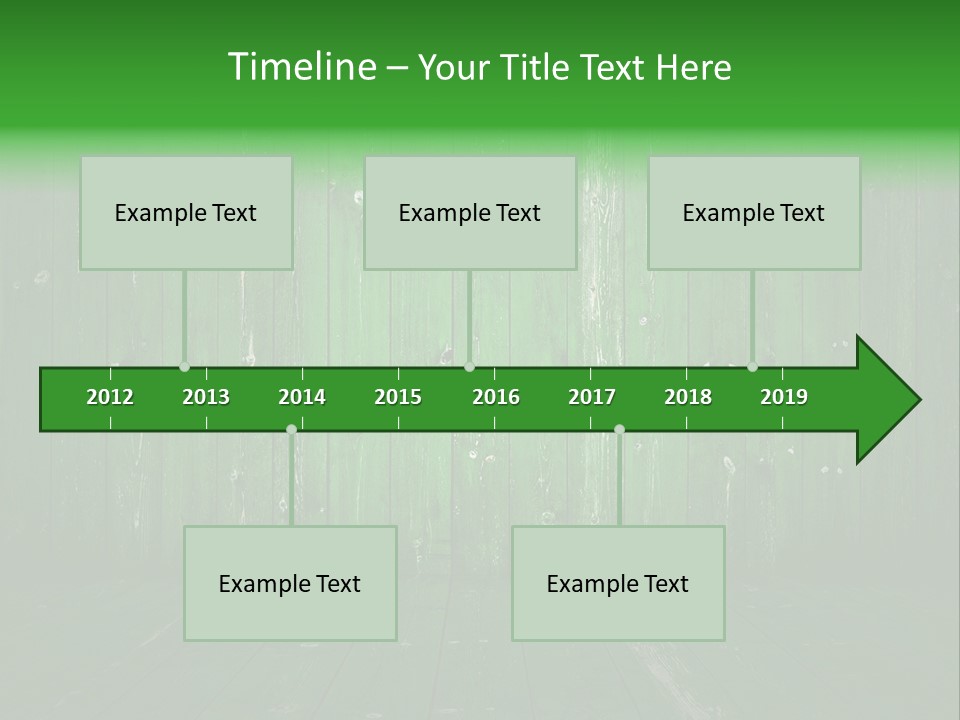 Timeline – Your Title Text Here

Example Text

Example Text

Example Text

2012 2013 2014 2015 2016 2017 2018 2019

Example Text

Example Text